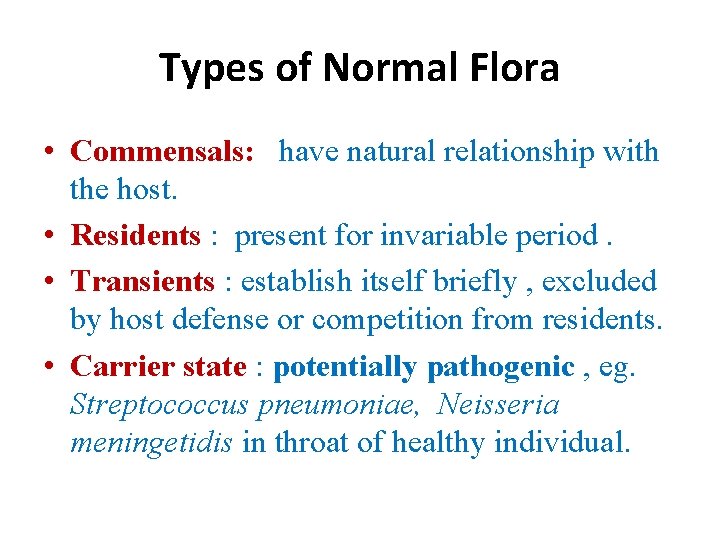 Types of Normal Flora

• Commensals: have natural relationship with the host.
• Residents : present for invariable period .
• Transients : establish itself briefly , excluded by host defense or competition from residents.
• Carrier state : potentially pathogenic , eg. Streptococcus pneumoniae, Neisseria meningetidis in throat of healthy individual.